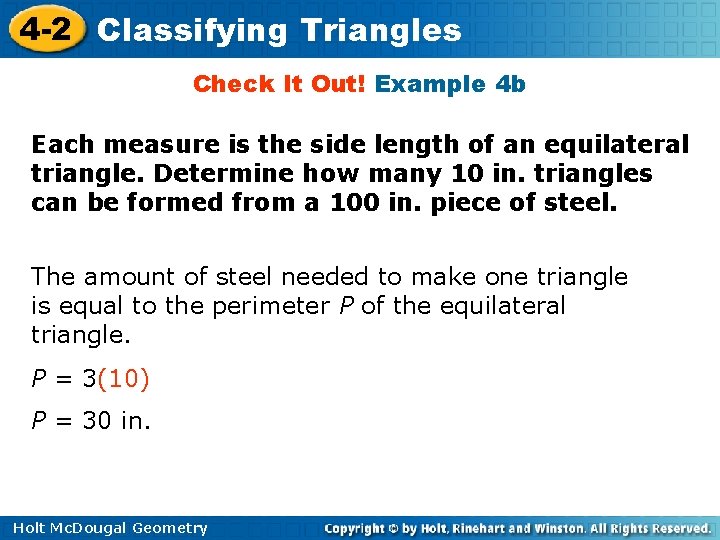 4-2 Classifying Triangles

Check It Out! Example 4b

Each measure is the side length of an equilateral triangle. Determine how many 10 in. triangles can be formed from a 100 in. piece of steel.

The amount of steel needed to make one triangle is equal to the perimeter $P$ of the equilateral triangle.

$P = 3(10)$

$P = 30$ in.

Holt McDougal Geometry

Copyright © by Holt, Rinehart and Winston. All Rights Reserved.